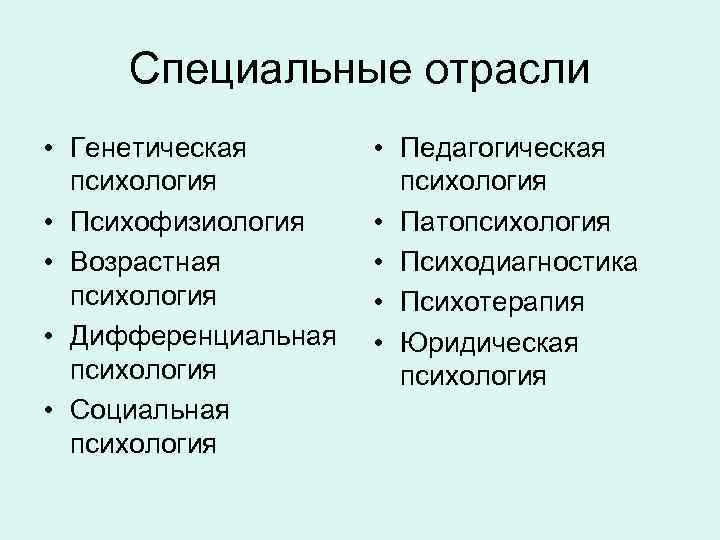 Специальные отрасли

• Генетическая психология
• Психофизиология
• Возрастная психология
• Дифференциальная психология
• Социальная психология

• Педагогическая психология
• Патопсихология
• Психодиагностика
• Психотерапия
• Юридическая психология